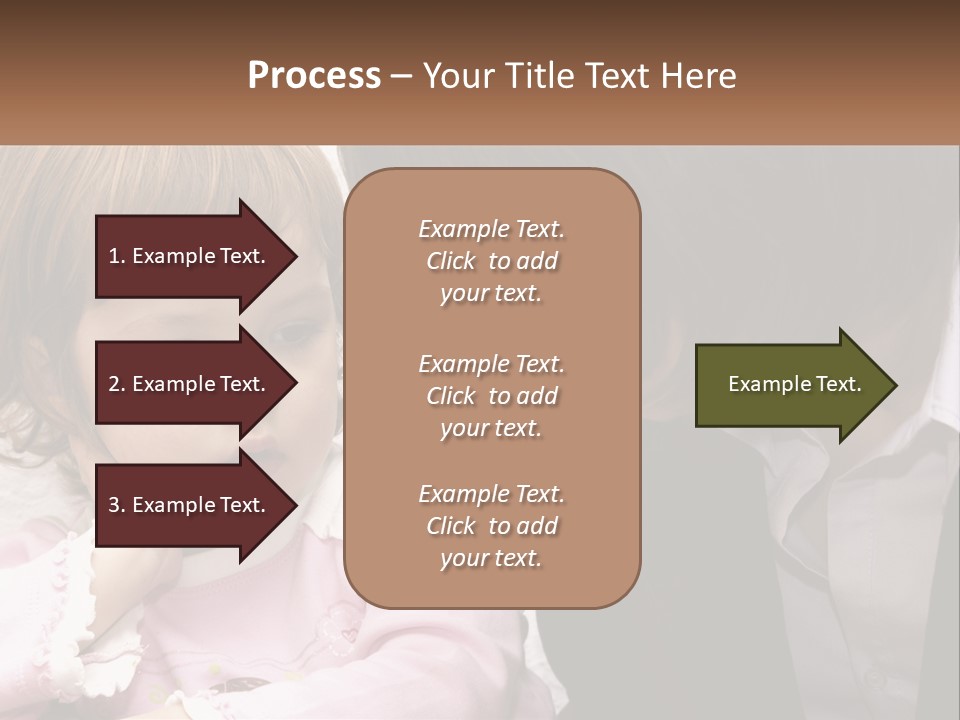 Process – Your Title Text Here

1. Example Text.

2. Example Text.

3. Example Text.

Example Text. Click to add your text.

Example Text. Click to add your text.

Example Text. Click to add your text.

Example Text.